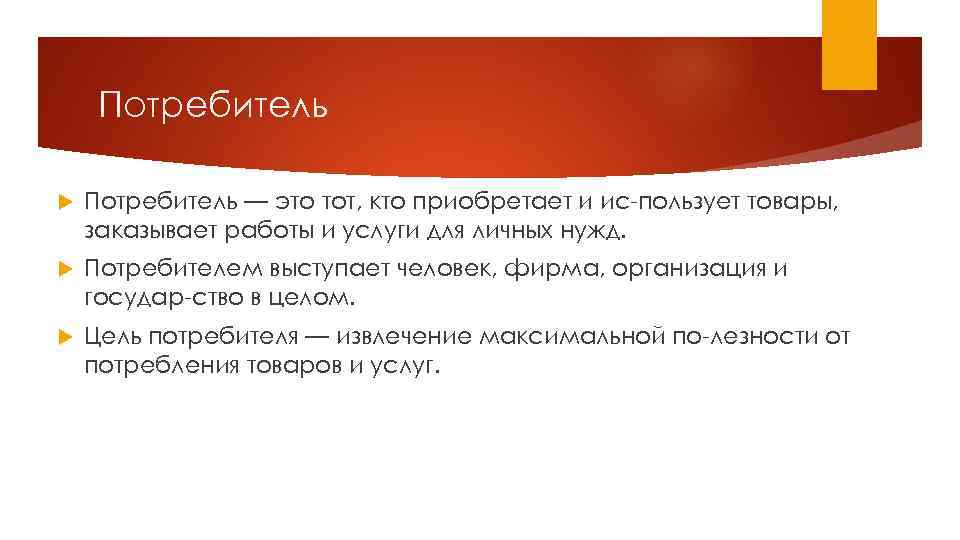 Потребитель

Потребитель — это тот, кто приобретает и ис-пользует товары, заказывает работы и услуги для личных нужд.

Потребителем выступает человек, фирма, организация и государ-ство в целом.

Цель потребителя — извлечение максимальной по-лезности от потребления товаров и услуг.